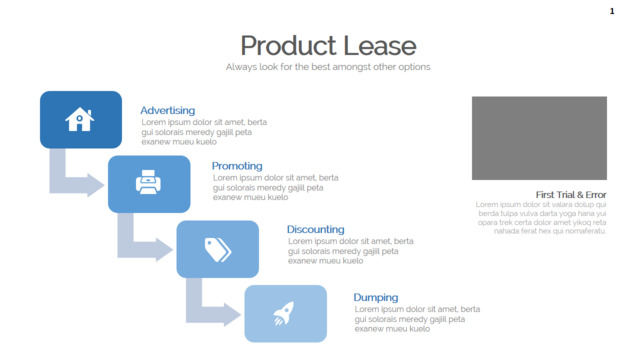 1

Product Lease
Always look for the best amongst other options

Advertising
Lorem ipsum dolor sit amet, berta gui solorais meredy gajiil peta exanew mueu kuelo

Promoting
Lorem ipsum dolor sit amet, berta gui solorais meredy gajiil peta exanew mueu kuelo

Discounting
Lorem ipsum dolor sit amet, berta gui solorais meredy gajiil peta exanew mueu kuelo

Dumping
Lorem ipsum dolor sit amet, berta gui solorais meredy gajiil peta exanew mueu kuelo

First Trial & Error
Lorem ipsum dolor sit valara dolup qui berda tulpa vulva darta yoga hana yui opara trek certa dolor amet yikoq reta nahada ferat hex qui nomaferatu.